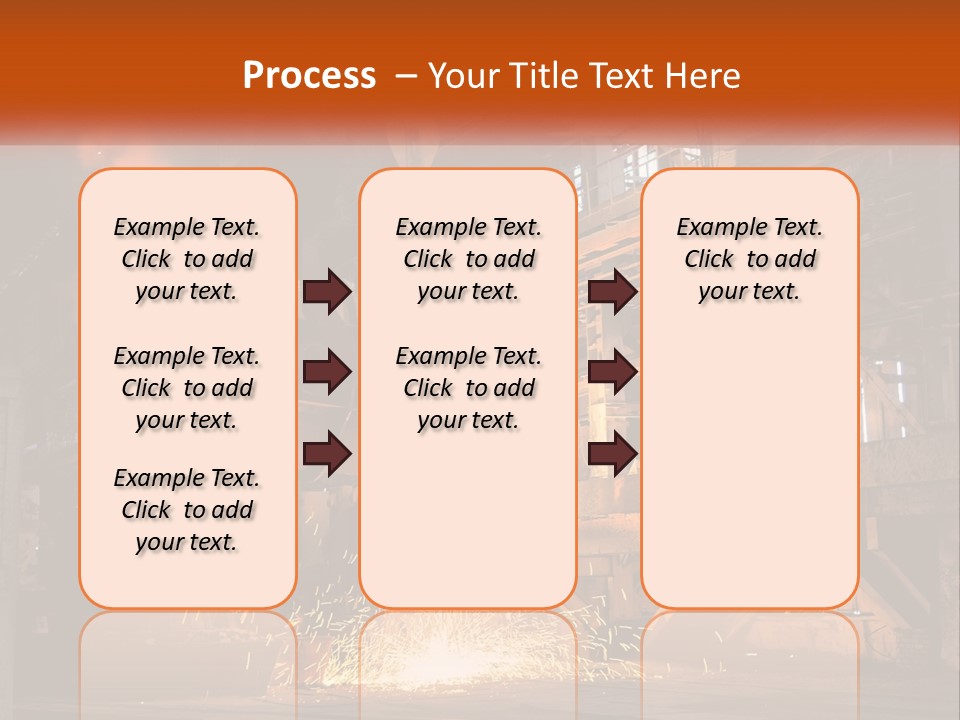 Process – Your Title Text Here

Example Text. Click to add your text.

Example Text. Click to add your text.

Example Text. Click to add your text.

Example Text. Click to add your text.

Example Text. Click to add your text.

Example Text. Click to add your text.